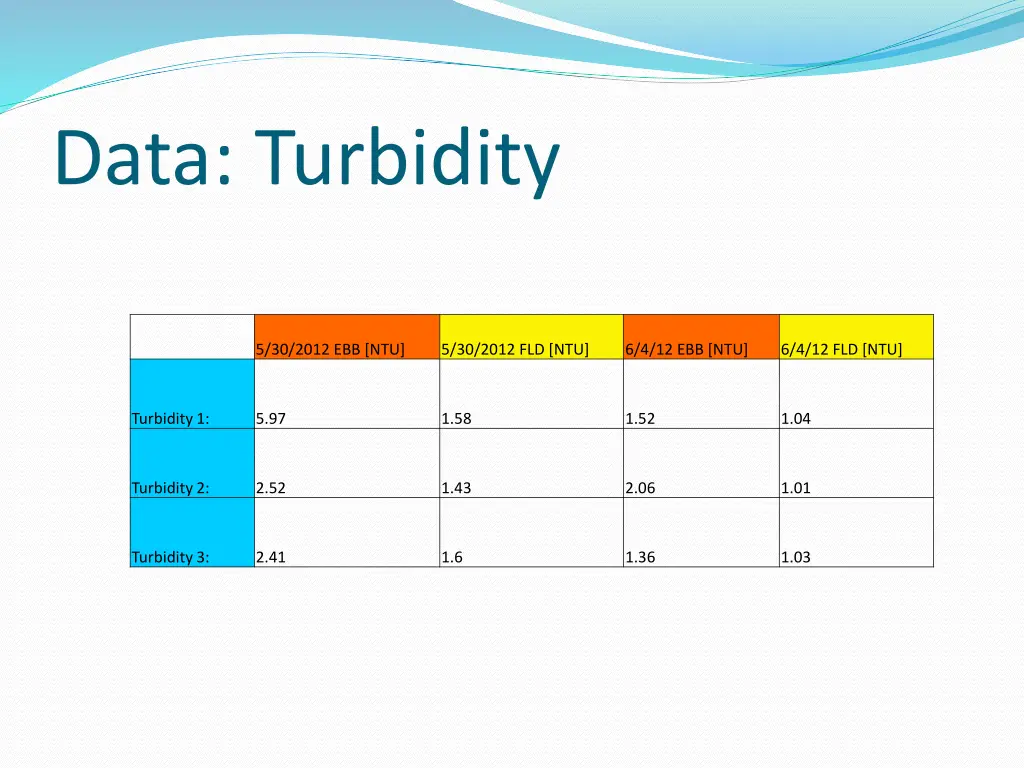 Data: Turbidity

| | 5/30/2012 EBB [NTU] | 5/30/2012 FLD [NTU] | 6/4/12 EBB [NTU] | 6/4/12 FLD [NTU] |
|---|---|---|---|---|
| Turbidity 1: | 5.97 | 1.58 | 1.52 | 1.04 |
| Turbidity 2: | 2.52 | 1.43 | 2.06 | 1.01 |
| Turbidity 3: | 2.41 | 1.6 | 1.36 | 1.03 |